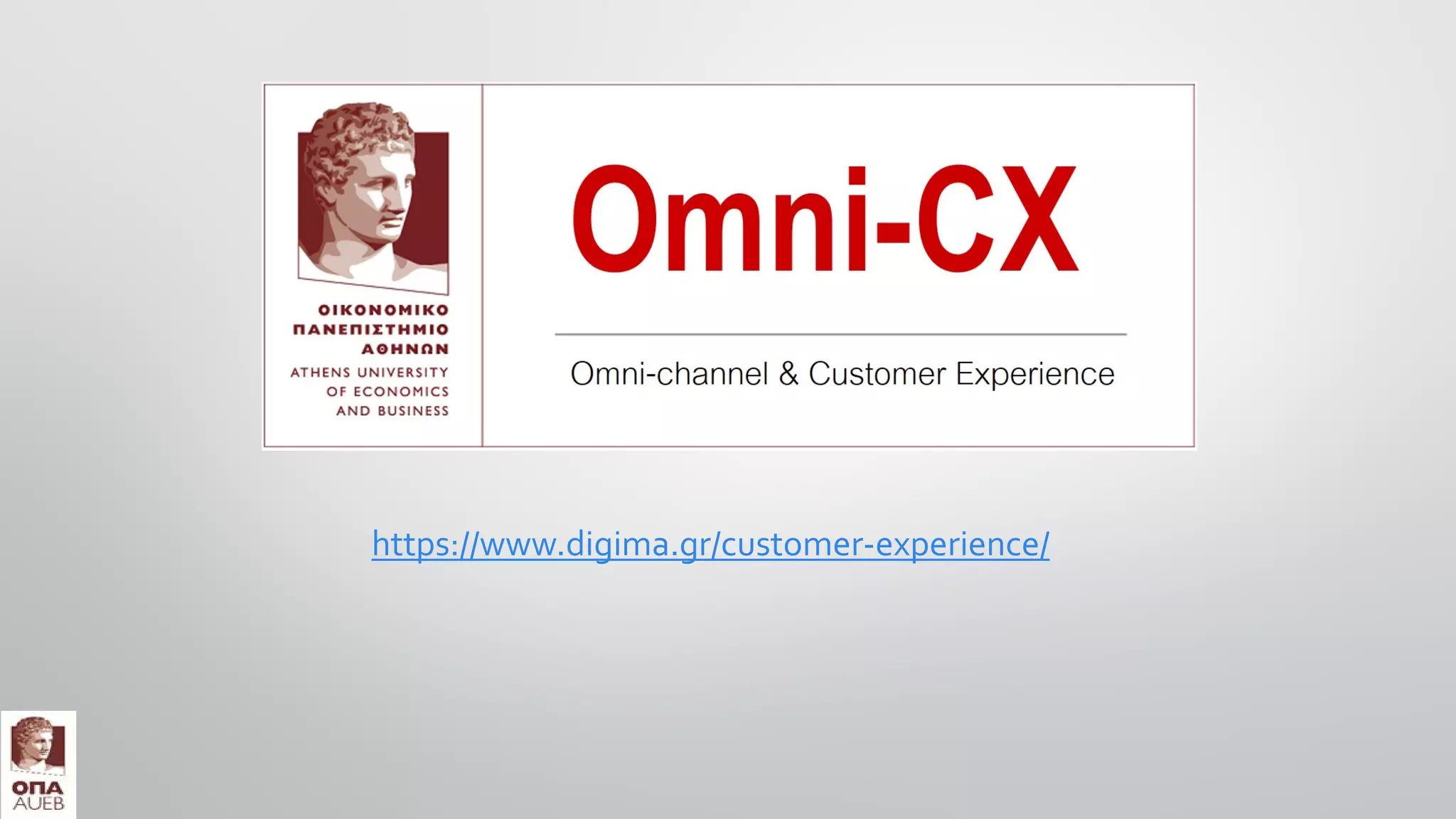 ΟΙΚΟΝΟΜΙΚΟ
ΠΑΝΕΠΙΣΤΗΜΙΟ
ΑΘΗΝΩΝ
ATHENS UNIVERSITY
OF ECONOMICS
AND BUSINESS

Omni-CX

Omni-channel & Customer Experience

https://www.digima.gr/customer-experience/

ΟΠΑ
AUEB